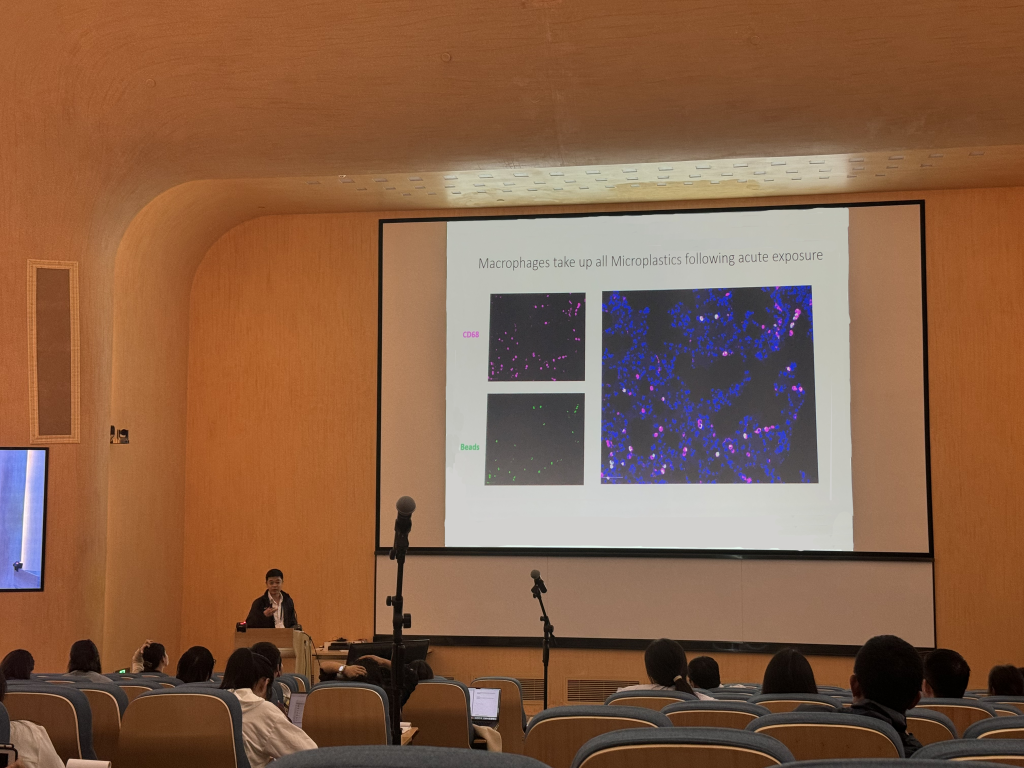 Macrophages take up all Microplastics following acute exposure

CD68

Beads